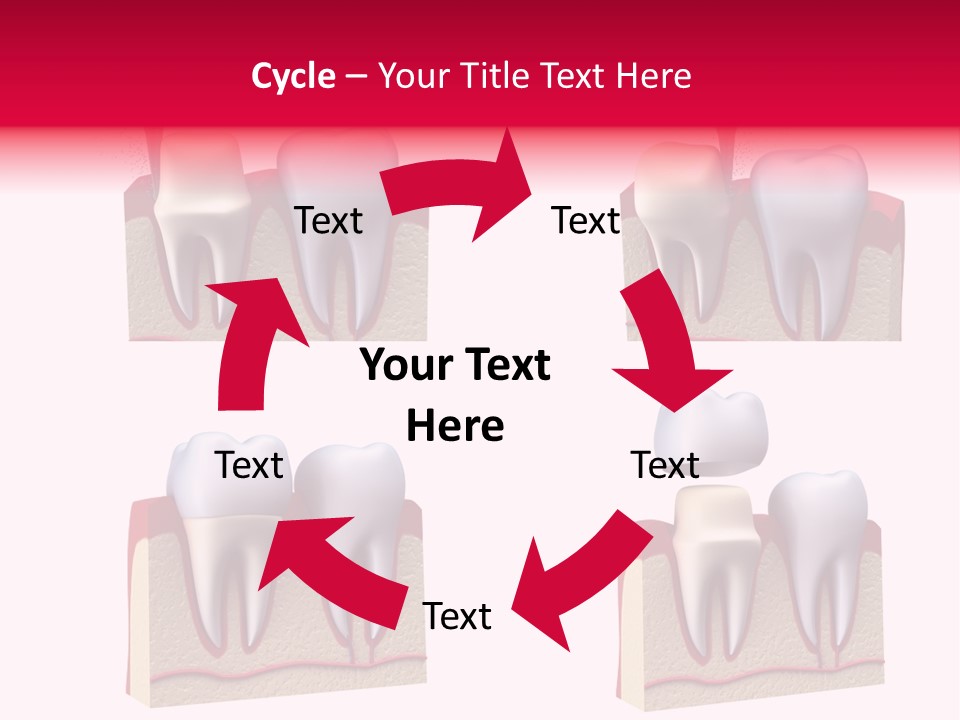 Cycle – Your Title Text Here

Text

Text

Your Text Here

Text

Text

Text